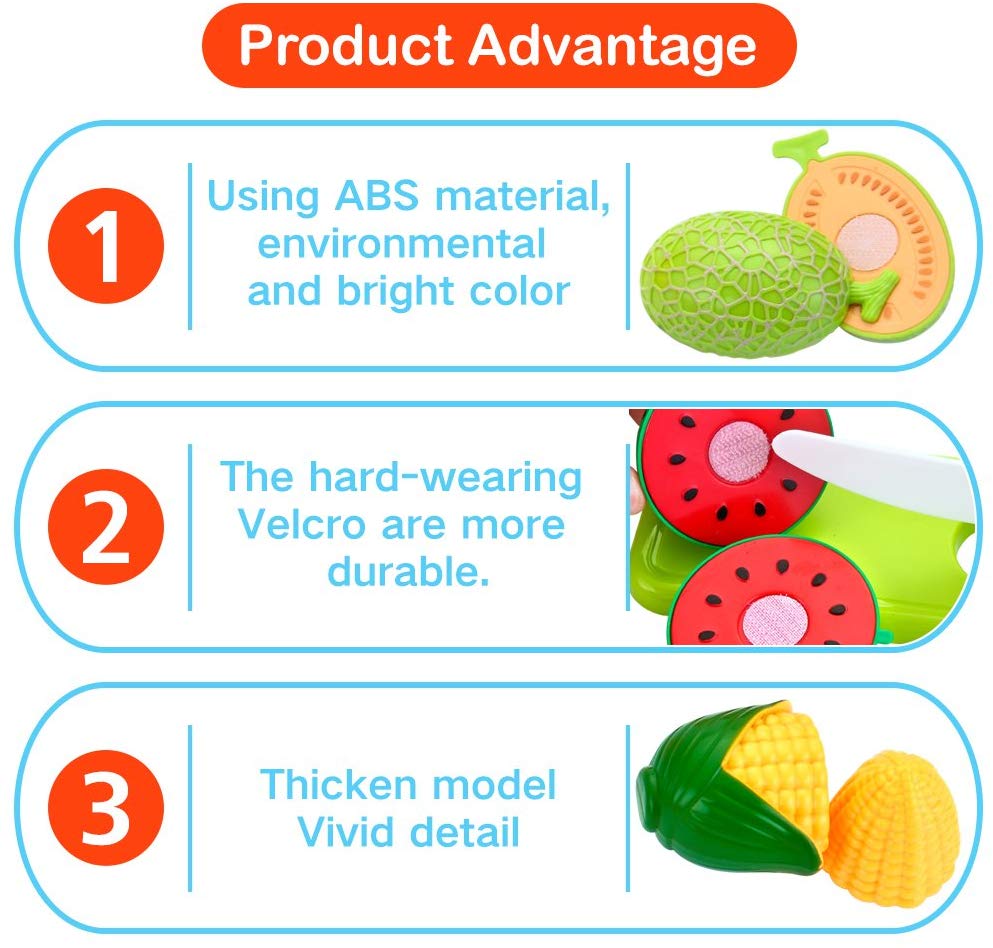 Product Advantage

1

Using ABS material, environmental and bright color

2

The hard-wearing Velcro are more durable.

3

Thicken model Vivid detail